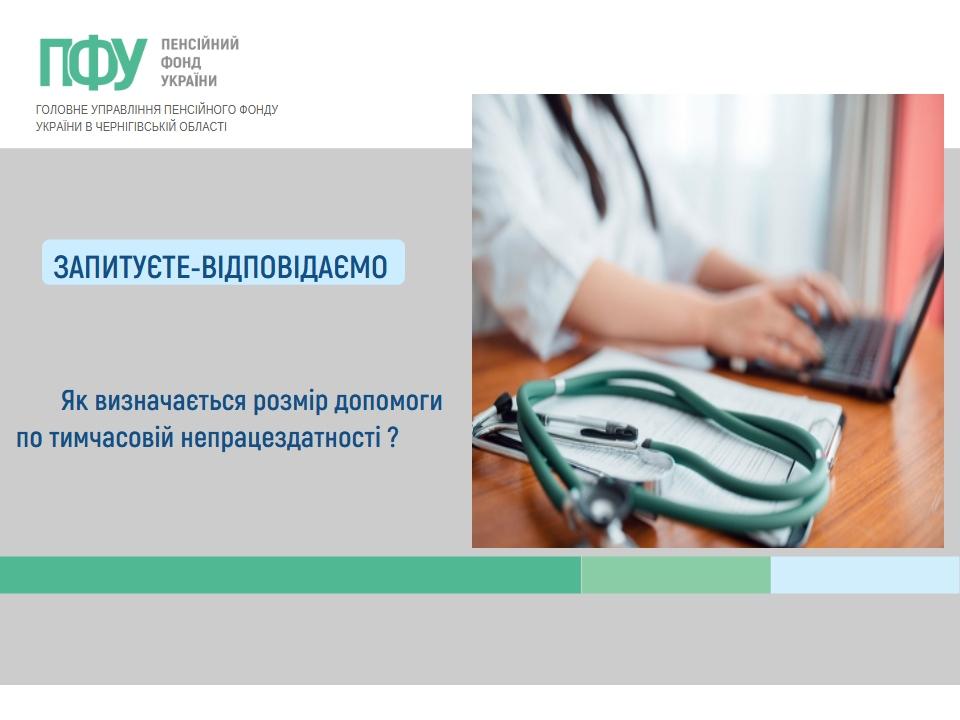 ПФУ ПЕНСІЙНИЙ ФОНД УКРАЇНИ

ГОЛОВНЕ УПРАВЛІННЯ ПЕНСІЙНОГО ФОНДУ УКРАЇНИ В ЧЕРНІГІВСЬКІЙ ОБЛАСТІ

ЗАПИТУЄТЕ-ВІДПОВІДАЄМО

Як визначається розмір допомоги по тимчасовій непрацездатності ?